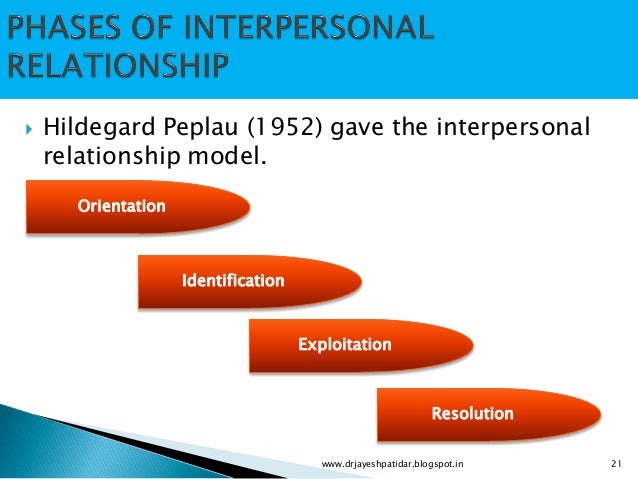 PHASES OF INTERPERSONAL RELATIONSHIP

Hildegard Peplau (1952) gave the interpersonal relationship model.

Orientation

Identification

Exploitation

Resolution

www.drjayeshpatidar.blogspot.in

21